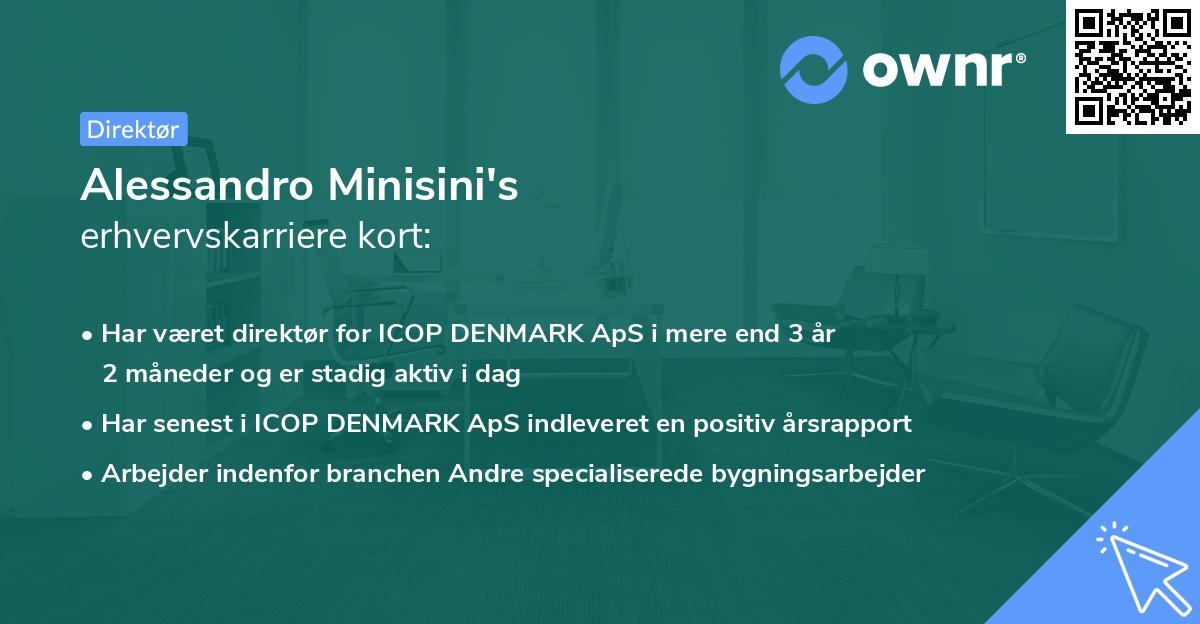 ownr®

Direktør

Alessandro Minisini's
erhvervskarriere kort:

• Har været direktør for ICOP DENMARK ApS i mere end 3 år 2 måneder og er stadig aktiv i dag
• Har senest i ICOP DENMARK ApS indleveret en positiv årsrapport
• Arbejder indenfor branchen Andre specialiserede bygningsarbejder